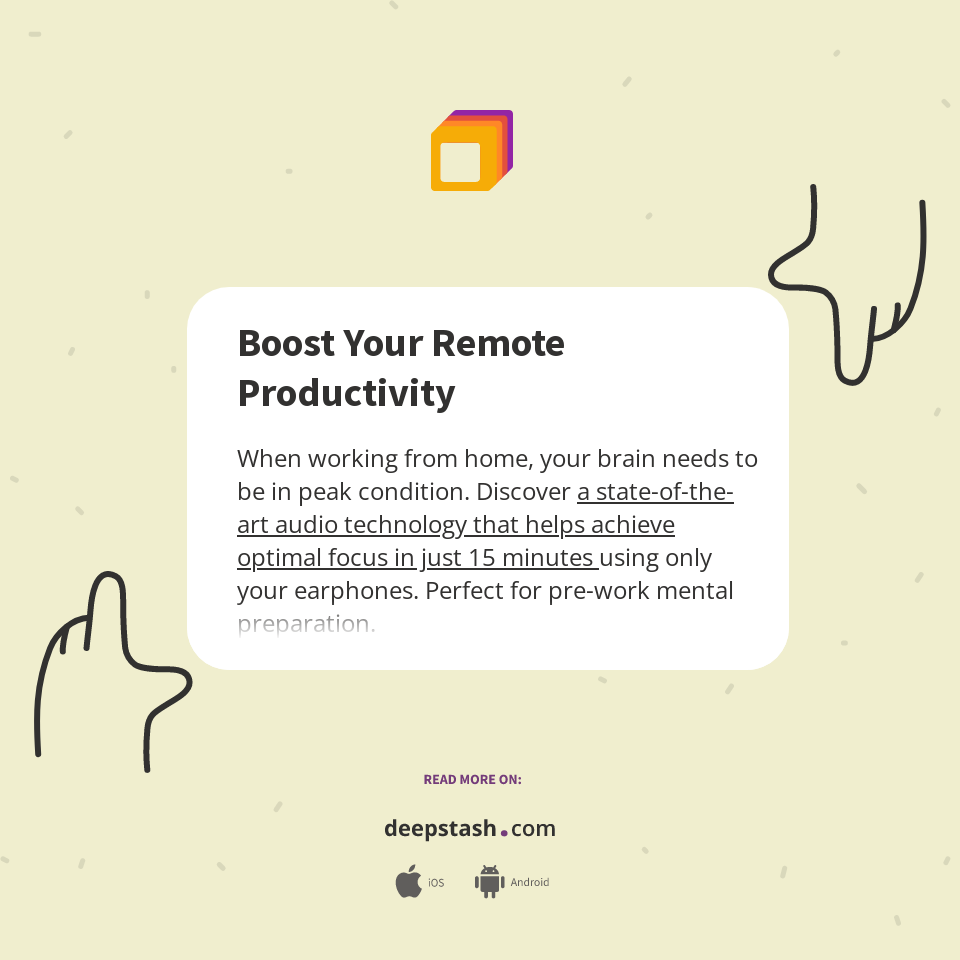 Boost Your Remote Productivity

When working from home, your brain needs to be in peak condition. Discover a state-of-the-art audio technology that helps achieve optimal focus in just 15 minutes using only your earphones. Perfect for pre-work mental preparation.

READ MORE ON:

deepstash.com

iOS Android